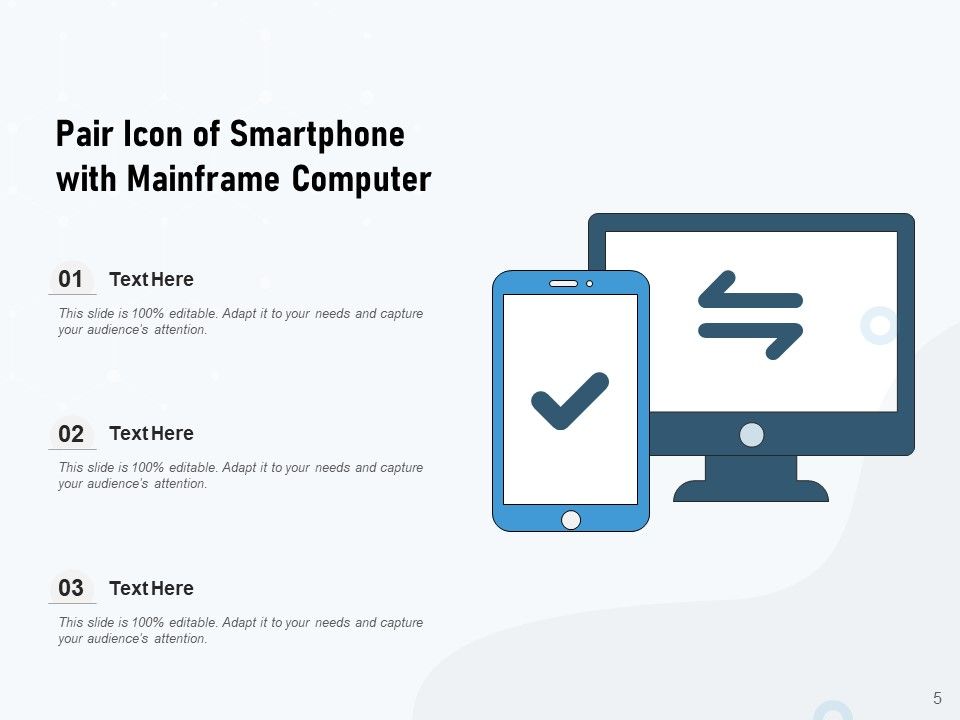 Pair Icon of Smartphone with Mainframe Computer

01 Text Here

This slide is 100% editable. Adapt it to your needs and capture your audience's attention.

02 Text Here

This slide is 100% editable. Adapt it to your needs and capture your audience's attention.

03 Text Here

This slide is 100% editable. Adapt it to your needs and capture your audience's attention.

5